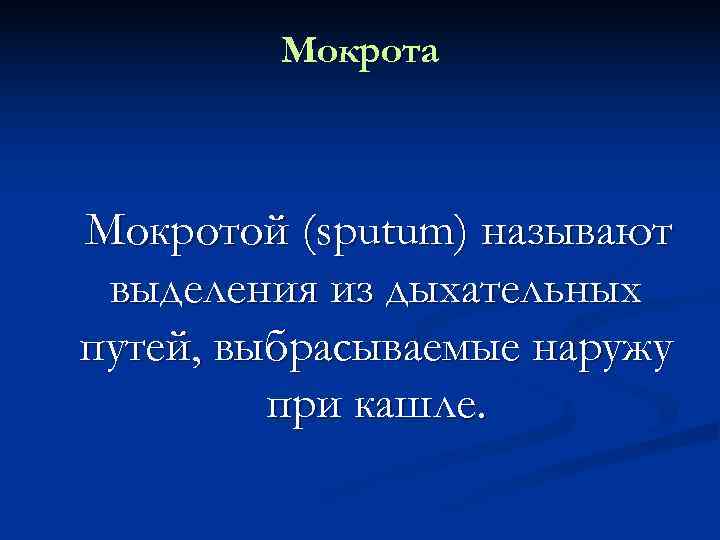 Мокрота

Мокротой (sputum) называют выделения из дыхательных путей, выбрасываемые наружу при кашле.